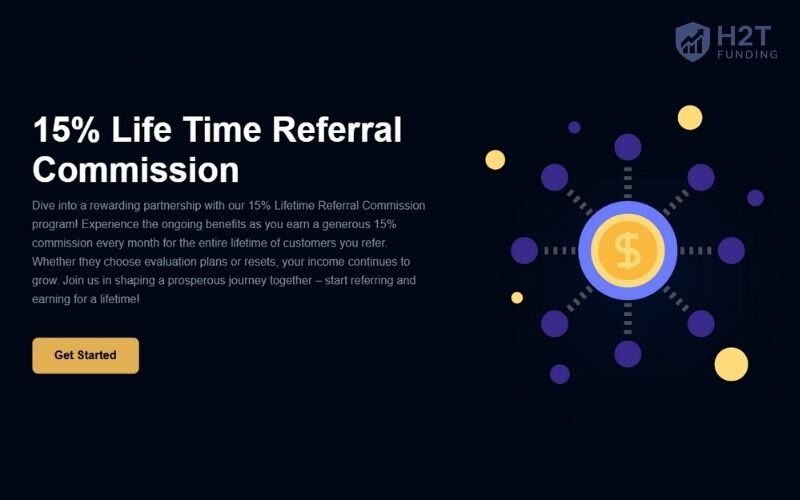 H2T FUNDING

15% Life Time Referral Commission

Dive into a rewarding partnership with our 15% Lifetime Referral Commission program! Experience the ongoing benefits as you earn a generous 15% commission every month for the entire lifetime of customers you refer. Whether they choose evaluation plans or resets, your income continues to grow. Join us in shaping a prosperous journey together – start referring and earning for a lifetime!

Get Started

$